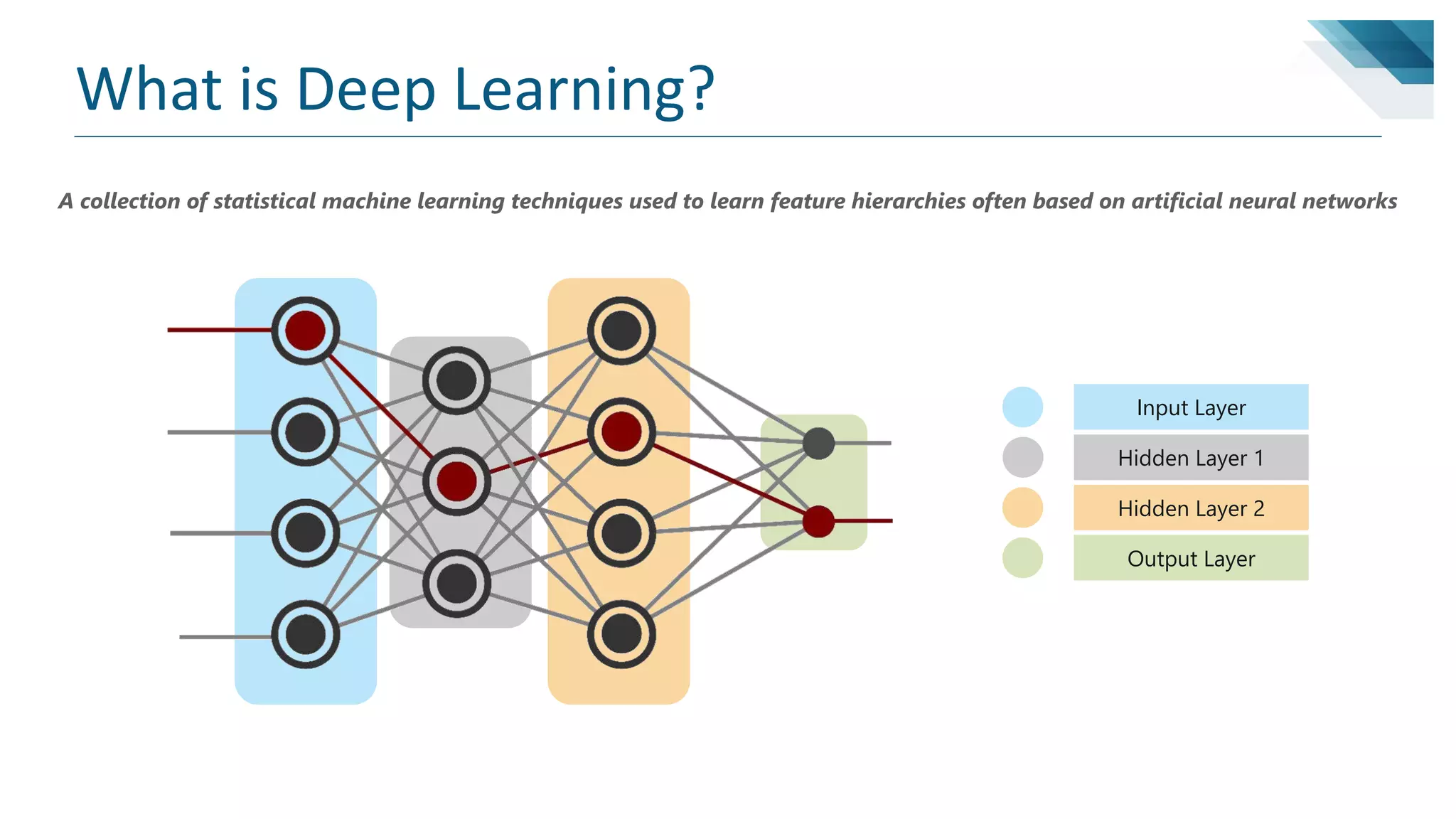 What is Deep Learning?

A collection of statistical machine learning techniques used to learn feature hierarchies often based on artificial neural networks

Input Layer
Hidden Layer 1
Hidden Layer 2
Output Layer